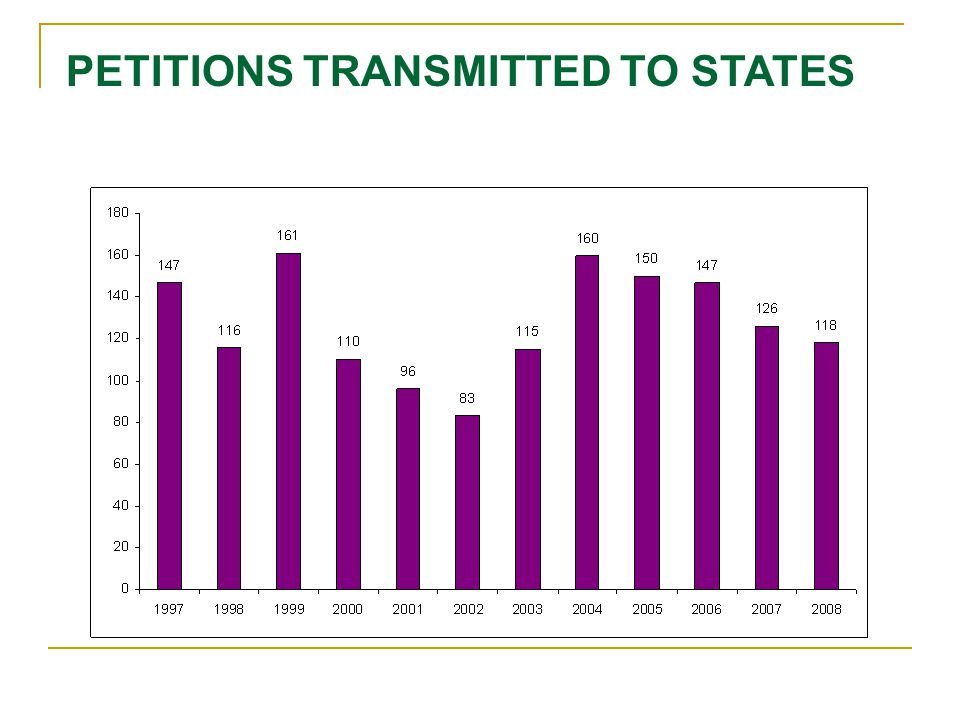 PETITIONS TRANSMITTED TO STATES

180
160
140
120
100
80
60
40
20
0

147
116
161
110
96
83
115
160
150
147
126
118

1997
1998
1999
2000
2001
2002
2003
2004
2005
2006
2007
2008